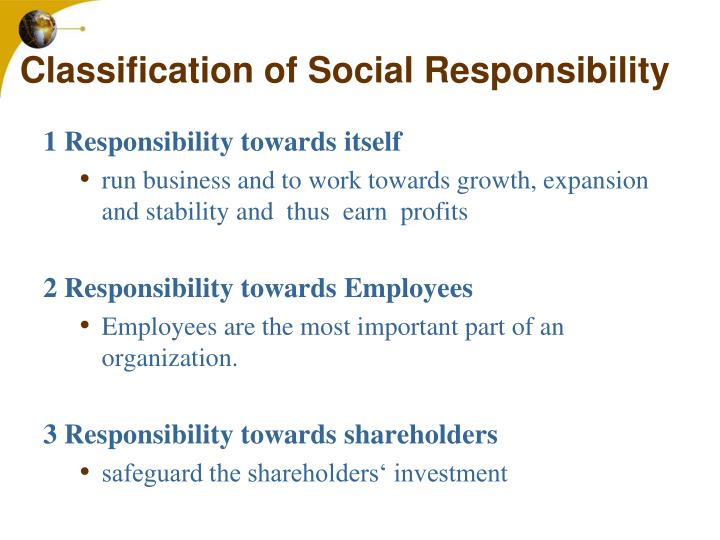 Classification of Social Responsibility

1 Responsibility towards itself

• run business and to work towards growth, expansion and stability and thus earn profits

2 Responsibility towards Employees

• Employees are the most important part of an organization.

3 Responsibility towards shareholders

• safeguard the shareholders‘ investment